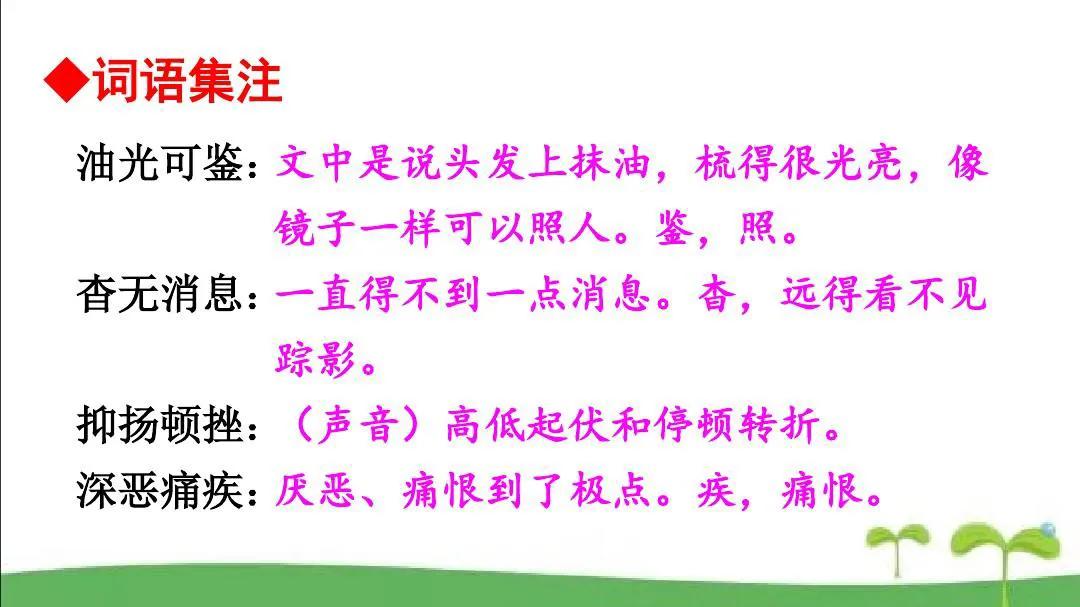 ◆词语集注

油光可鉴：文中是说头发上抹油，梳得很光亮，像镜子一样可以照人。鉴，照。

杳无消息：一直得不到一点消息。杳，远得看不见踪影。

抑扬顿挫：（声音）高低起伏和停顿转折。

深恶痛疾：厌恶、痛恨到了极点。疾，痛恨。